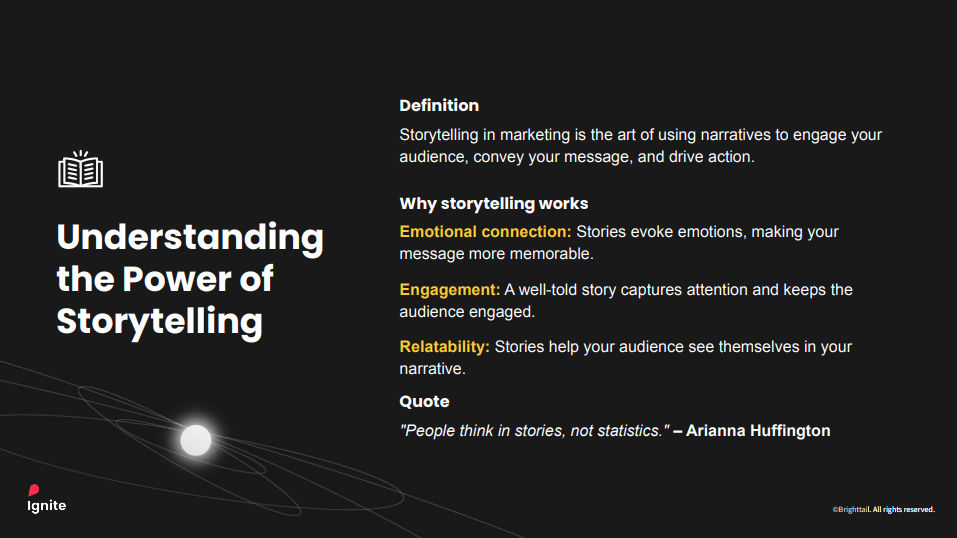 Understanding the Power of Storytelling

Definition

Storytelling in marketing is the art of using narratives to engage your audience, convey your message, and drive action.

Why storytelling works

Emotional connection: Stories evoke emotions, making your message more memorable.

Engagement: A well-told story captures attention and keeps the audience engaged.

Relatability: Stories help your audience see themselves in your narrative.

Quote

"People think in stories, not statistics." – Arianna Huffington

Ignite

©Brighttail. All rights reserved.